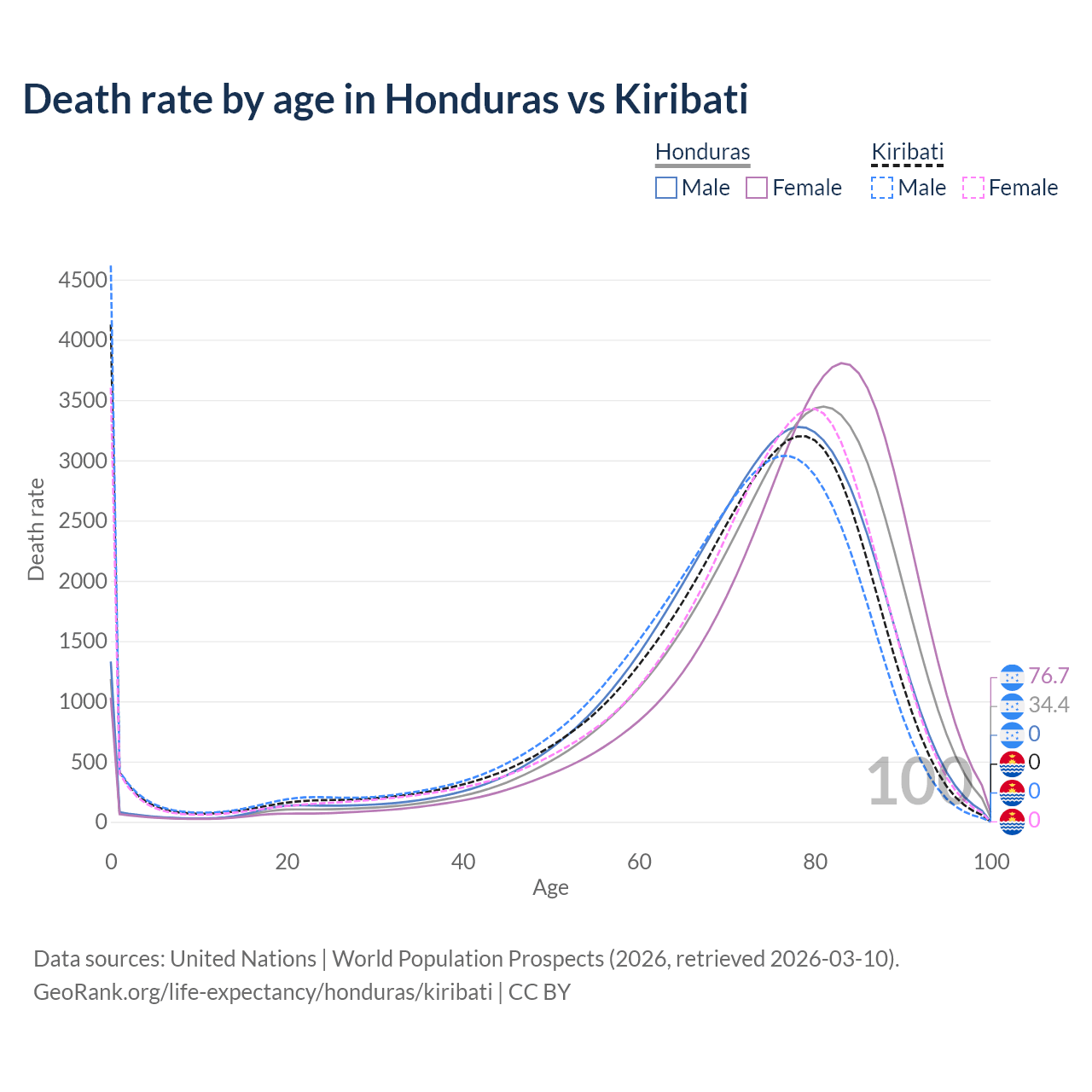 Death rate by age in Honduras vs Kiribati

Honduras
Male Female

Kiribati
Male Female

Death rate

4500
4000
3500
3000
2500
2000
1500
1000
500
0

0 20 40 60 80 100

Age

100

76.7
34.4
0
0
0
0

Data sources: United Nations | World Population Prospects (2026, retrieved 2026-03-10).
GeoRank.org/life-expectancy/honduras/kiribati | CC BY